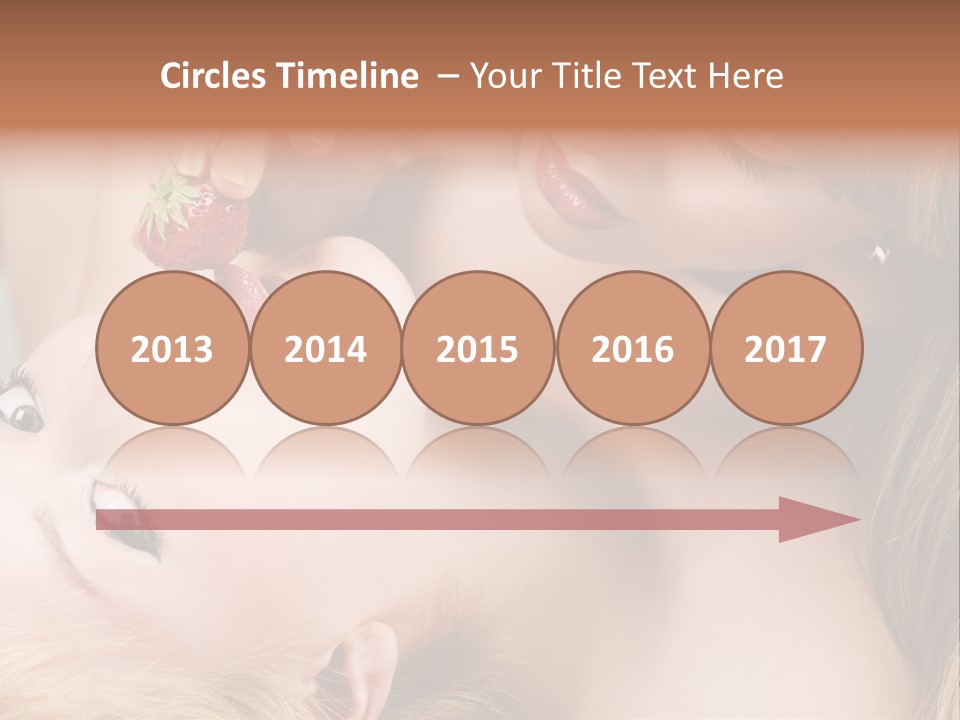 Circles Timeline – Your Title Text Here

2013

2014

2015

2016

2017